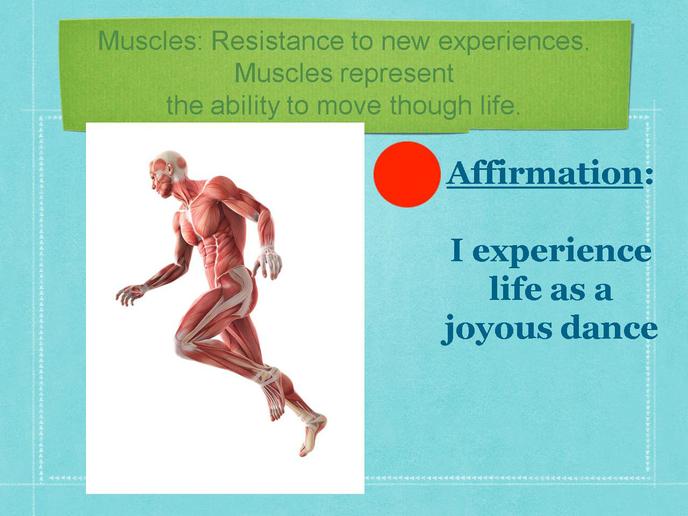 Muscles: Resistance to new experiences. Muscles represent the ability to move though life.

Affirmation:

I experience life as a joyous dance